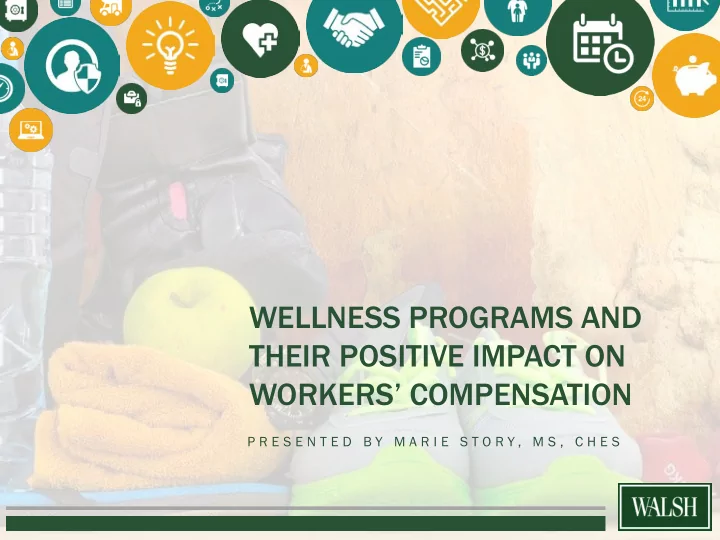 WELLNESS PROGRAMS AND THEIR POSITIVE IMPACT ON WORKERS' COMPENSATION

PRESENTED BY MARIE STORY, MS, CHES

WALSH